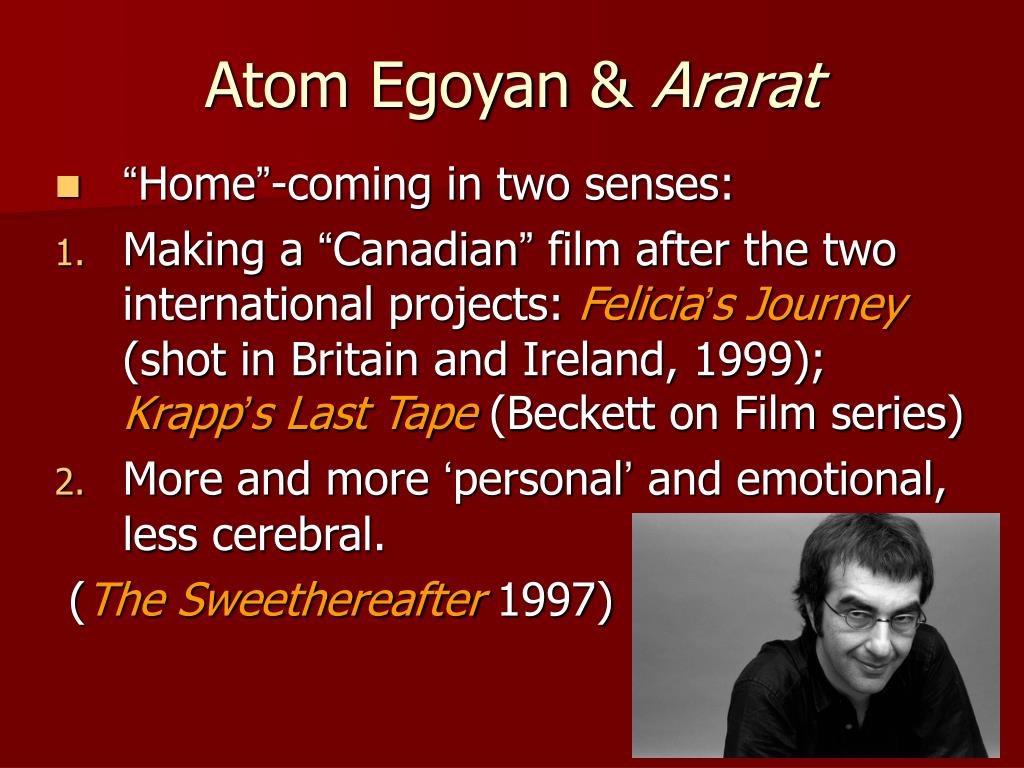 Atom Egoyan & Ararat

“Home”-coming in two senses:

1. Making a “Canadian” film after the two international projects: Felicia’s Journey (shot in Britain and Ireland, 1999); Krapp’s Last Tape (Beckett on Film series)

2. More and more ‘personal’ and emotional, less cerebral.

(The Sweethereafter 1997)